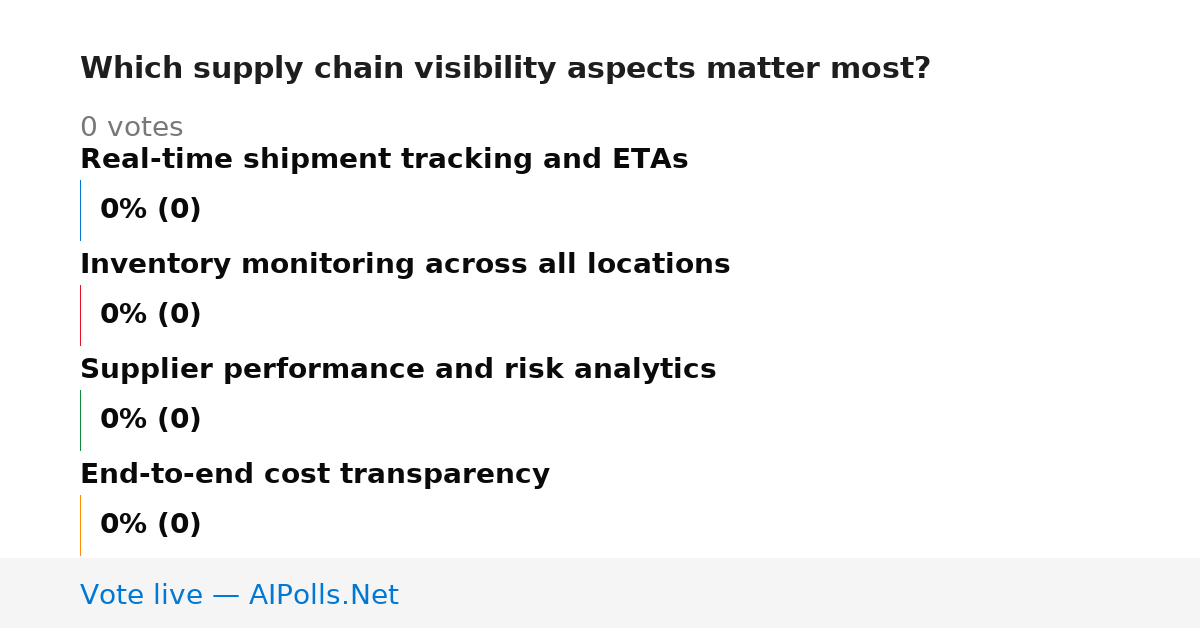 Which supply chain visibility aspects matter most?

0 votes

Real-time shipment tracking and ETAs

0% (0)

Inventory monitoring across all locations

0% (0)

Supplier performance and risk analytics

0% (0)

End-to-end cost transparency

0% (0)

Vote live — AIPolls.Net